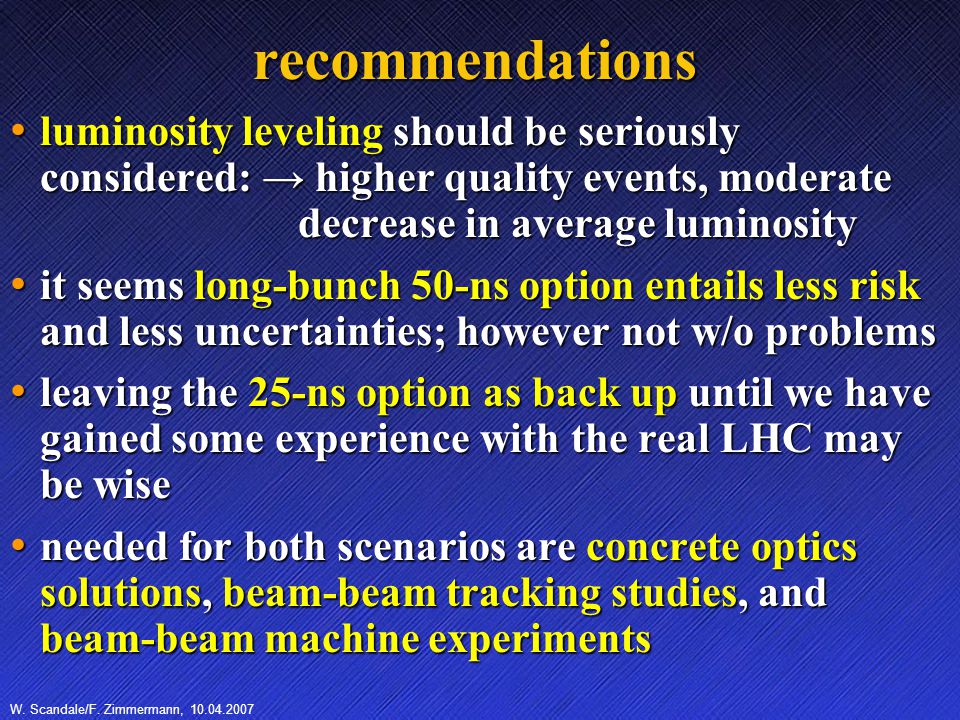 recommendations

• luminosity leveling should be seriously considered: → higher quality events, moderate decrease in average luminosity

• it seems long-bunch 50-ns option entails less risk and less uncertainties; however not w/o problems

• leaving the 25-ns option as back up until we have gained some experience with the real LHC may be wise

• needed for both scenarios are concrete optics solutions, beam-beam tracking studies, and beam-beam machine experiments

W. Scandale/F. Zimmermann, 10.04.2007